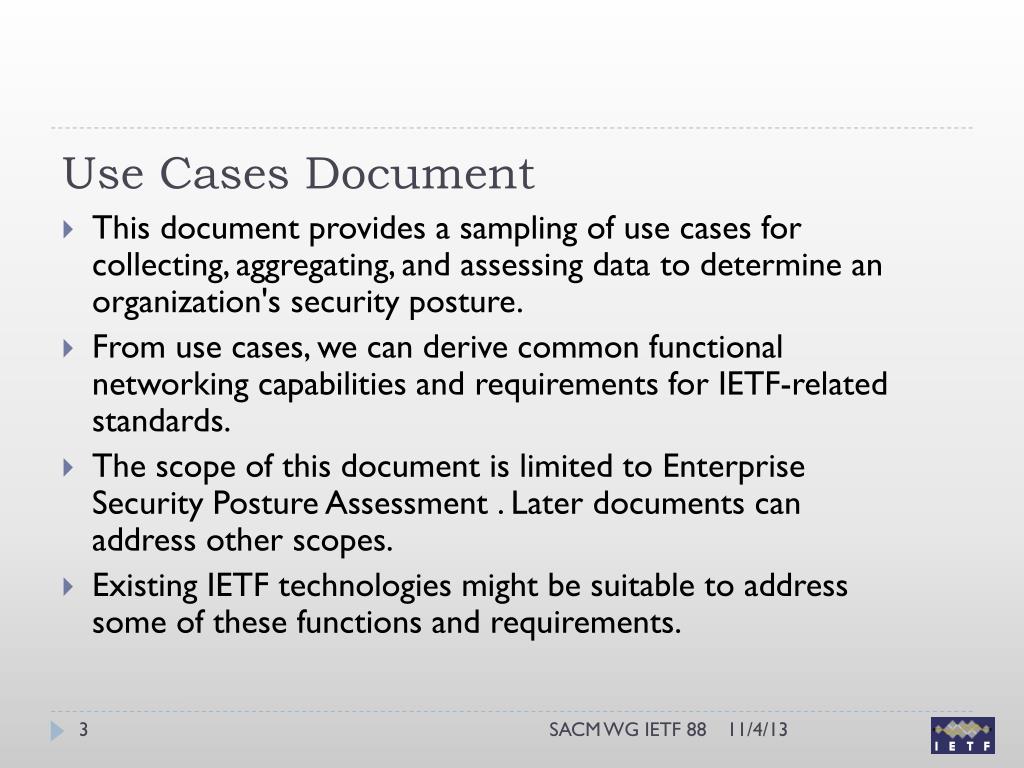 Use Cases Document

This document provides a sampling of use cases for collecting, aggregating, and assessing data to determine an organization's security posture.

From use cases, we can derive common functional networking capabilities and requirements for IETF-related standards.

The scope of this document is limited to Enterprise Security Posture Assessment . Later documents can address other scopes.

Existing IETF technologies might be suitable to address some of these functions and requirements.

3 SACM WG IETF 88 11/4/13

IETF